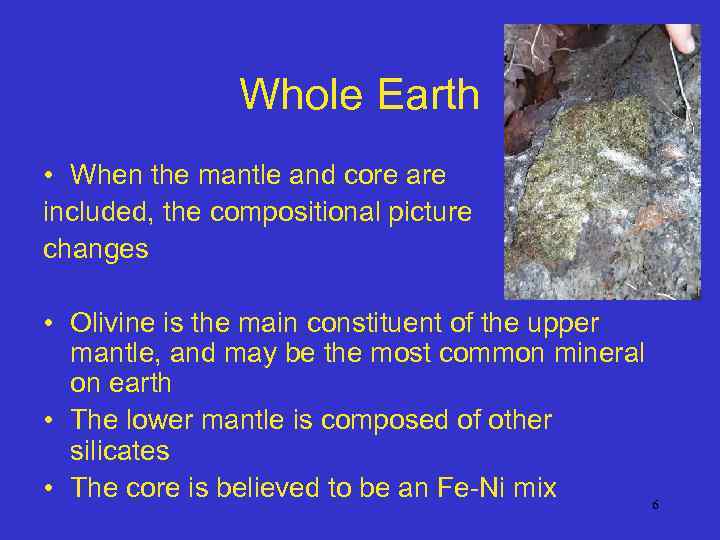 Whole Earth

• When the mantle and core are included, the compositional picture changes

• Olivine is the main constituent of the upper mantle, and may be the most common mineral on earth
• The lower mantle is composed of other silicates
• The core is believed to be an Fe-Ni mix

6